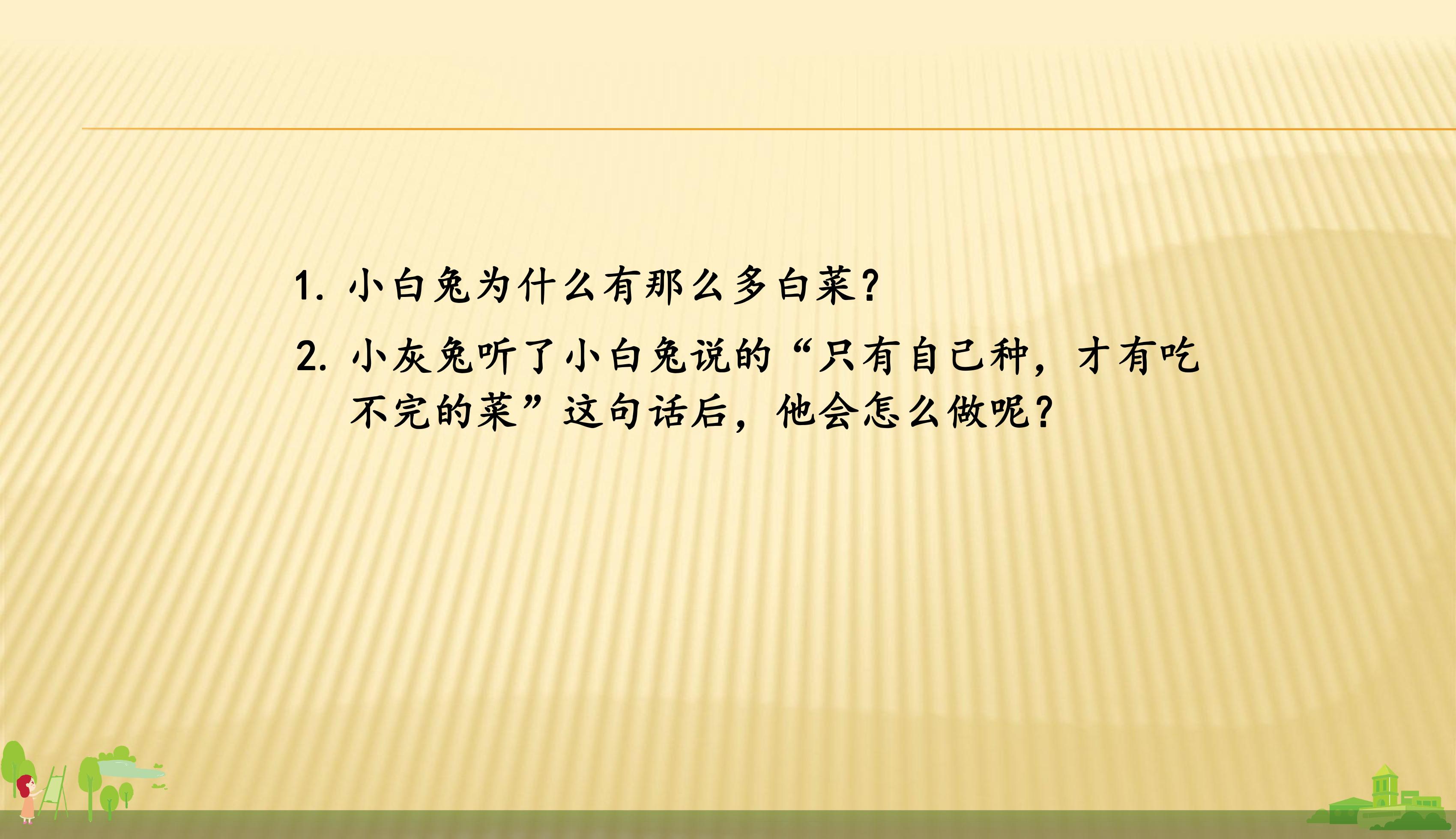 1. 小白兔为什么有那么多白菜?

2. 小灰兔听了小白兔说的“只有自己种，才有吃不完的菜”这句话后，他会怎么做呢?